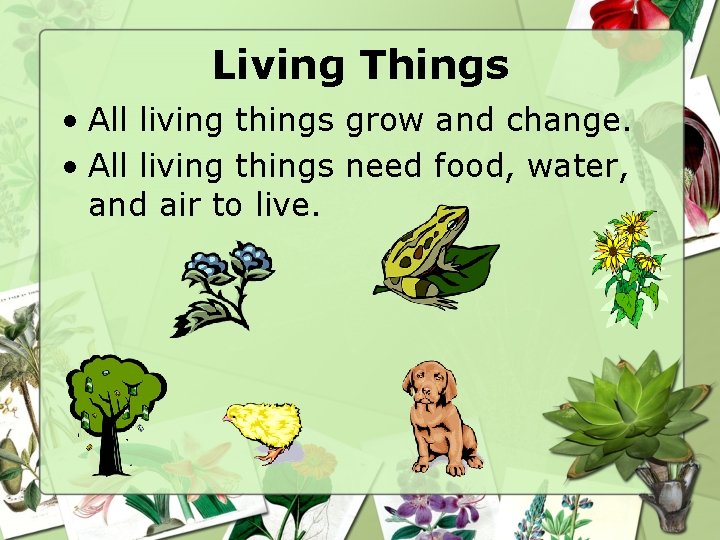 Living Things

• All living things grow and change.
• All living things need food, water, and air to live.